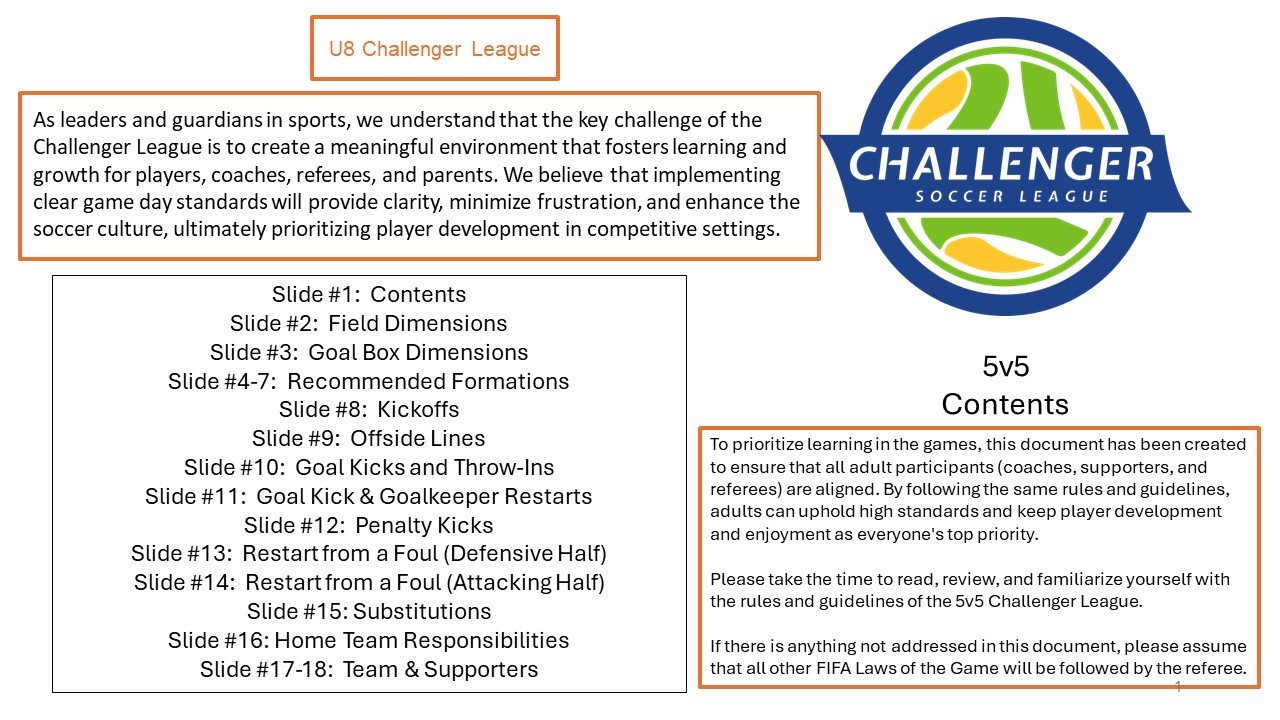 U8 Challenger League

As leaders and guardians in sports, we understand that the key challenge of the Challenger League is to create a meaningful environment that fosters learning and growth for players, coaches, referees, and parents. We believe that implementing clear game day standards will provide clarity, minimize frustration, and enhance the soccer culture, ultimately prioritizing player development in competitive settings.

CHALLENGER SOCCER LEAGUE

Slide #1: Contents
Slide #2: Field Dimensions
Slide #3: Goal Box Dimensions
Slide #4-7: Recommended Formations
Slide #8: Kickoffs
Slide #9: Offside Lines
Slide #10: Goal Kicks and Throw-Ins
Slide #11: Goal Kick & Goalkeeper Restarts
Slide #12: Penalty Kicks
Slide #13: Restart from a Foul (Defensive Half)
Slide #14: Restart from a Foul (Attacking Half)
Slide #15: Substitutions
Slide #16: Home Team Responsibilities
Slide #17-18: Team & Supporters

5v5
Contents

To prioritize learning in the games, this document has been created to ensure that all adult participants (coaches, supporters, and referees) are aligned. By following the same rules and guidelines, adults can uphold high standards and keep player development and enjoyment as everyone's top priority.

Please take the time to read, review, and familiarize yourself with the rules and guidelines of the 5v5 Challenger League.

If there is anything not addressed in this document, please assume that all other FIFA Laws of the Game will be followed by the referee.

1